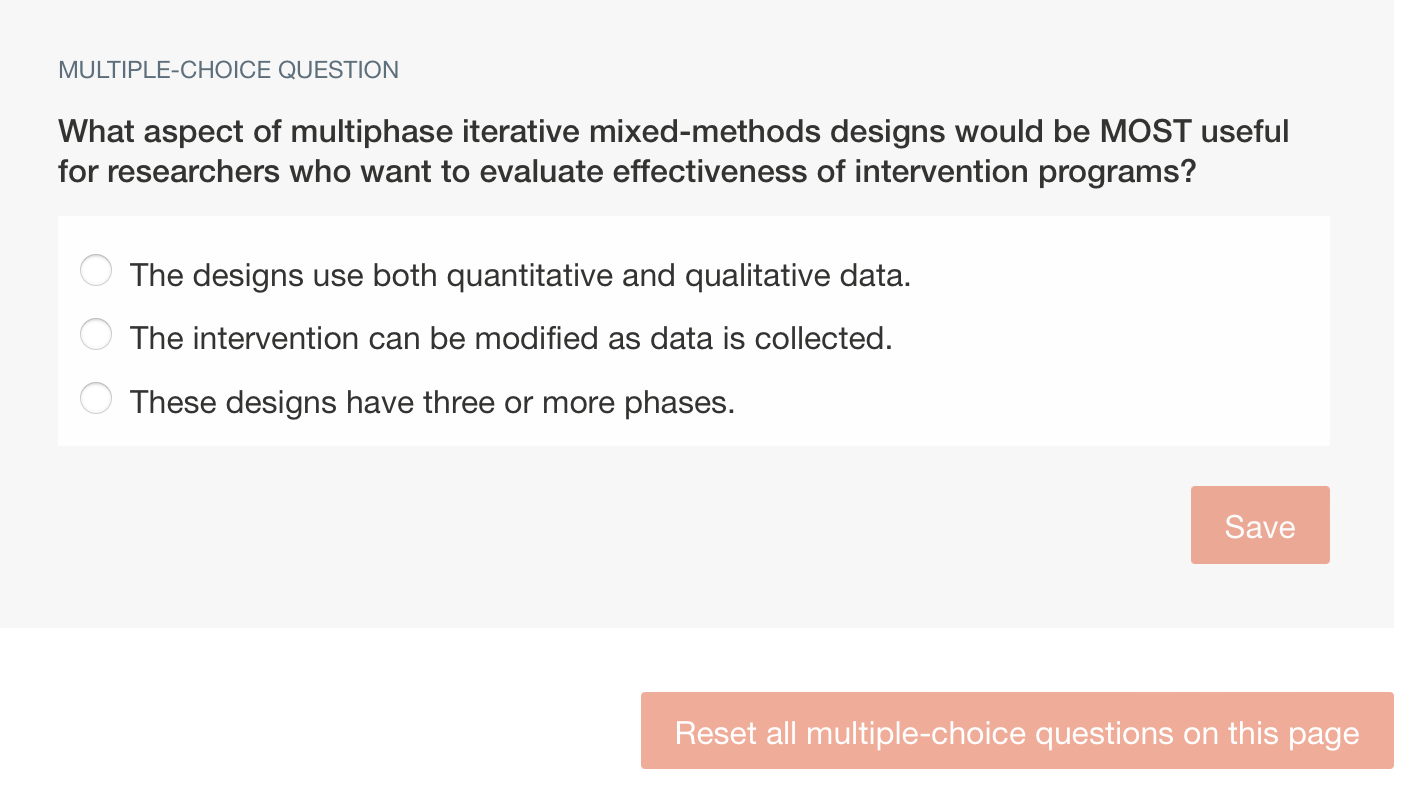 MULTIPLE-CHOICE QUESTION

What aspect of multiphase iterative mixed-methods designs would be MOST useful for researchers who want to evaluate effectiveness of intervention programs?

The designs use both quantitative and qualitative data.

The intervention can be modified as data is collected.

These designs have three or more phases.

Save

Reset all multiple-choice questions on this page